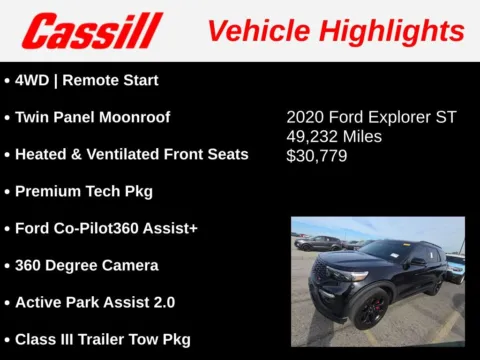 Cassill Vehicle Highlights

• 4WD | Remote Start

• Twin Panel Moonroof

• Heated & Ventilated Front Seats

• Premium Tech Pkg

• Ford Co-Pilot360 Assist+

• 360 Degree Camera

• Active Park Assist 2.0

• Class III Trailer Tow Pkg

2020 Ford Explorer ST
49,232 Miles
$30,779